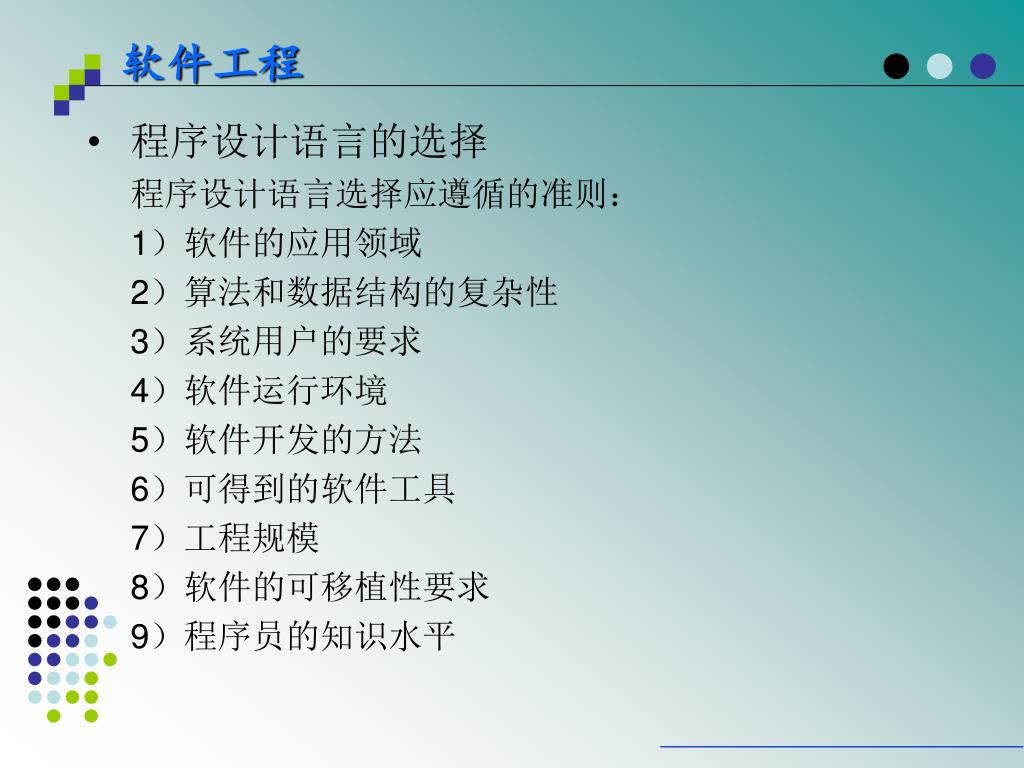 软件工程

• 程序设计语言的选择

程序设计语言选择应遵循的准则：

1）软件的应用领域

2）算法和数据结构的复杂性

3）系统用户的要求

4）软件运行环境

5）软件开发的方法

6）可得到的软件工具

7）工程规模

8）软件的可移植性要求

9）程序员的知识水平